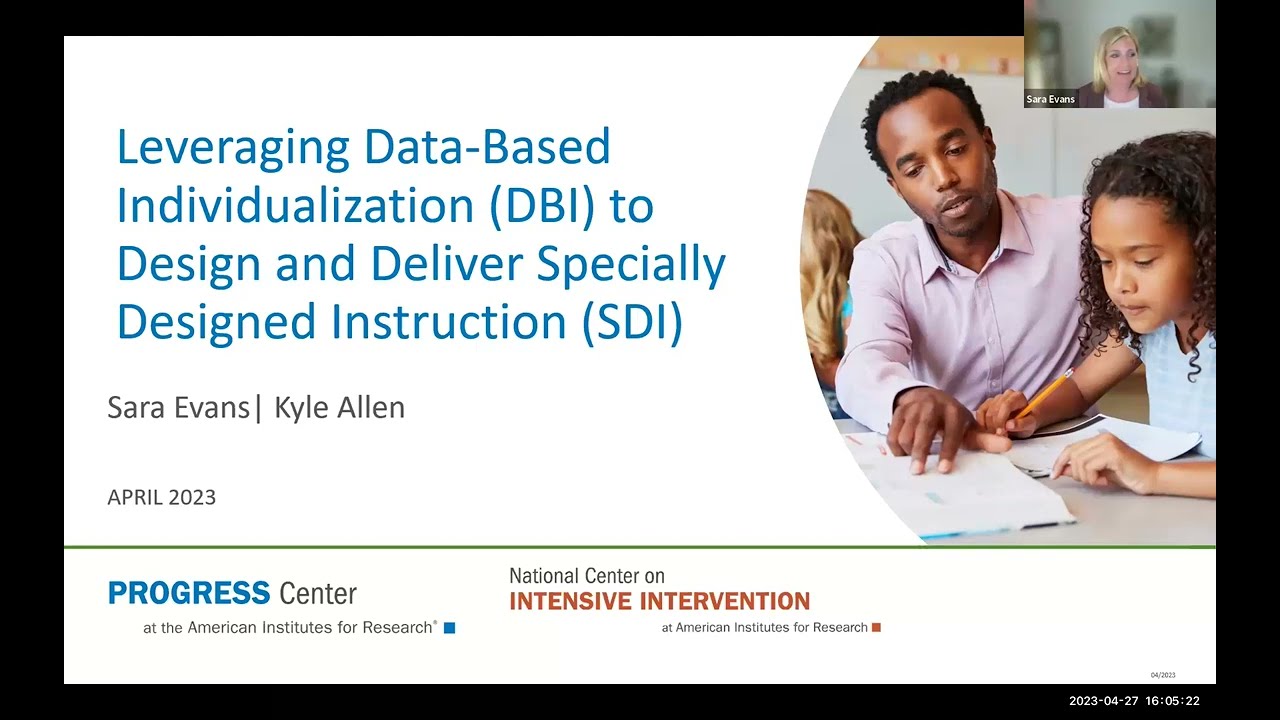 Sara Evans

Leveraging Data-Based Individualization (DBI) to Design and Deliver Specially Designed Instruction (SDI)

Sara Evans| Kyle Allen

APRIL 2023

PROGRESS Center
at the American Institutes for Research®

National Center on
INTENSIVE INTERVENTION
at American Institutes for Research

04/2023

2023-04-27 16:05:22